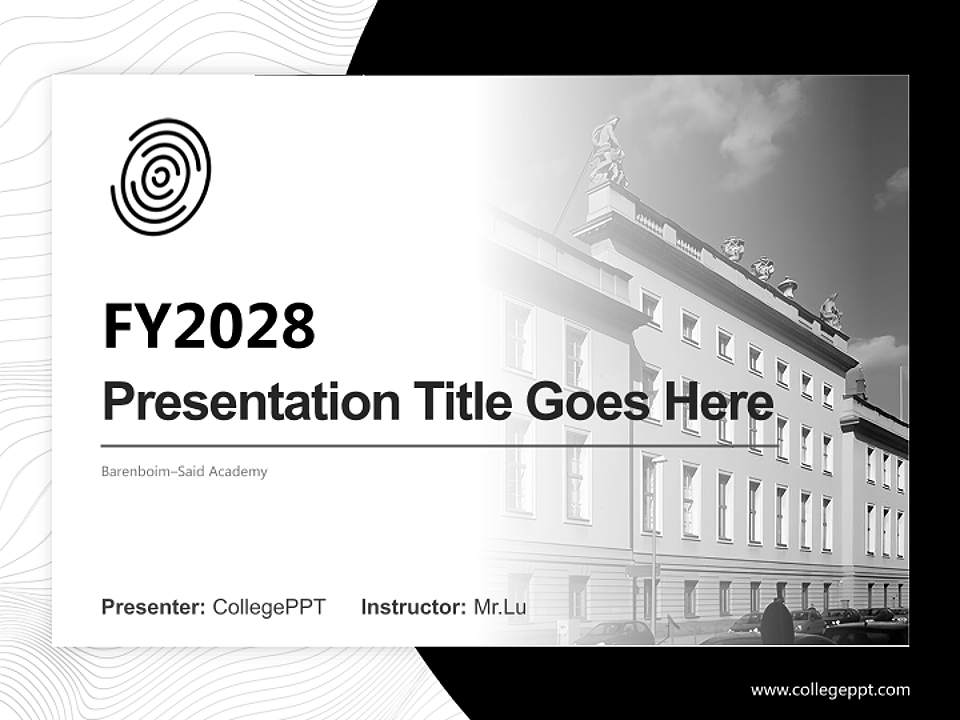 FY2028

Presentation Title Goes Here

Barenboim–Said Academy

Presenter: CollegePPT Instructor: Mr.Lu

www.collegeppt.com